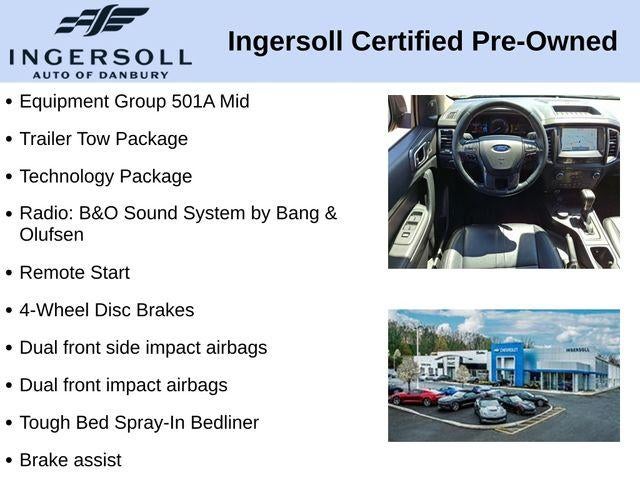 INGERSOLL
AUTO OF DANBURY

Ingersoll Certified Pre-Owned

• Equipment Group 501A Mid
• Trailer Tow Package
• Technology Package
• Radio: B&O Sound System by Bang & Olufsen
• Remote Start
• 4-Wheel Disc Brakes
• Dual front side impact airbags
• Dual front impact airbags
• Tough Bed Spray-In Bedliner
• Brake assist